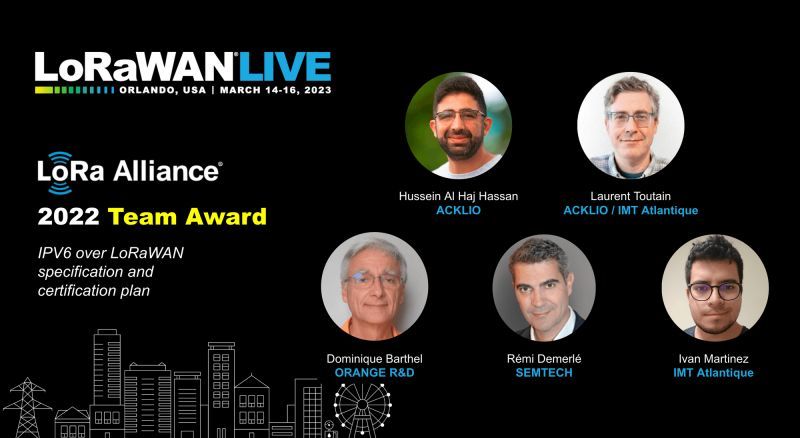 LoRaWAN® LIVE
ORLANDO, USA | MARCH 14-16, 2023

LoRa Alliance®
2022 Team Award

IPV6 over LoRaWAN specification and certification plan

Hussein Al Haj Hassan
ACKLIO

Laurent Toutain
ACKLIO / IMT Atlantique

Dominique Barthel
ORANGE R&D

Rémi Demerlé
SEMTECH

Ivan Martinez
IMT Atlantique